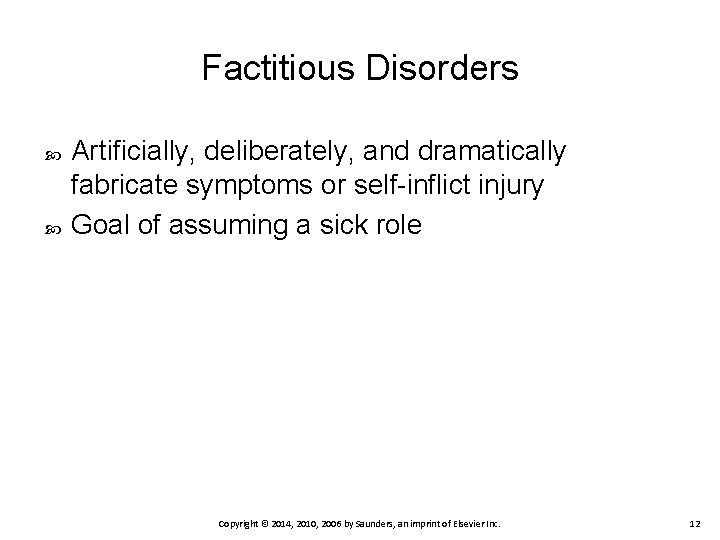 Factitious Disorders

Artificially, deliberately, and dramatically fabricate symptoms or self-inflict injury

Goal of assuming a sick role

Copyright © 2014, 2010, 2006 by Saunders, an imprint of Elsevier Inc.

12